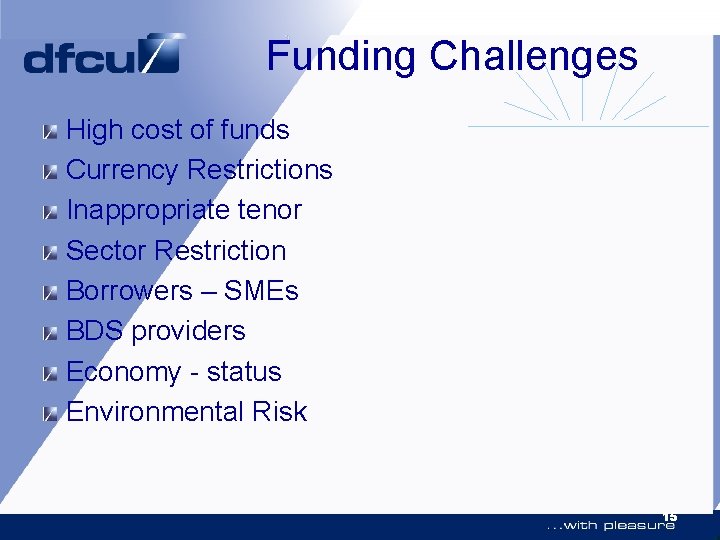 dfcu

Funding Challenges

High cost of funds
Currency Restrictions
Inappropriate tenor
Sector Restriction
Borrowers – SMEs
BDS providers
Economy - status
Environmental Risk

15

...with pleasure